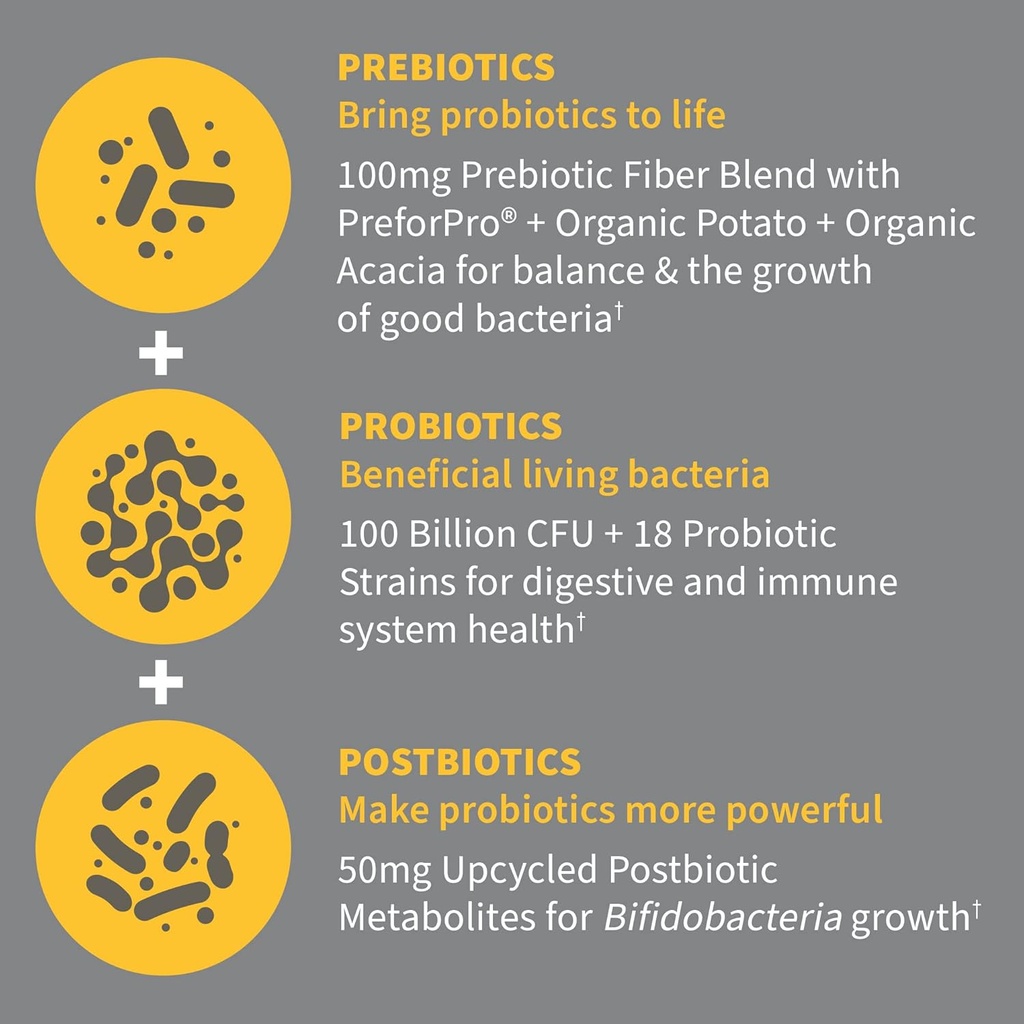 PREBIOTICS
Bring probiotics to life

100mg Prebiotic Fiber Blend with PreforPro® + Organic Potato + Organic Acacia for balance & the growth of good bacteria†

+

PROBIOTICS
Beneficial living bacteria

100 Billion CFU + 18 Probiotic Strains for digestive and immune system health†

+

POSTBIOTICS
Make probiotics more powerful

50mg Upcycled Postbiotic Metabolites for Bifidobacteria growth†